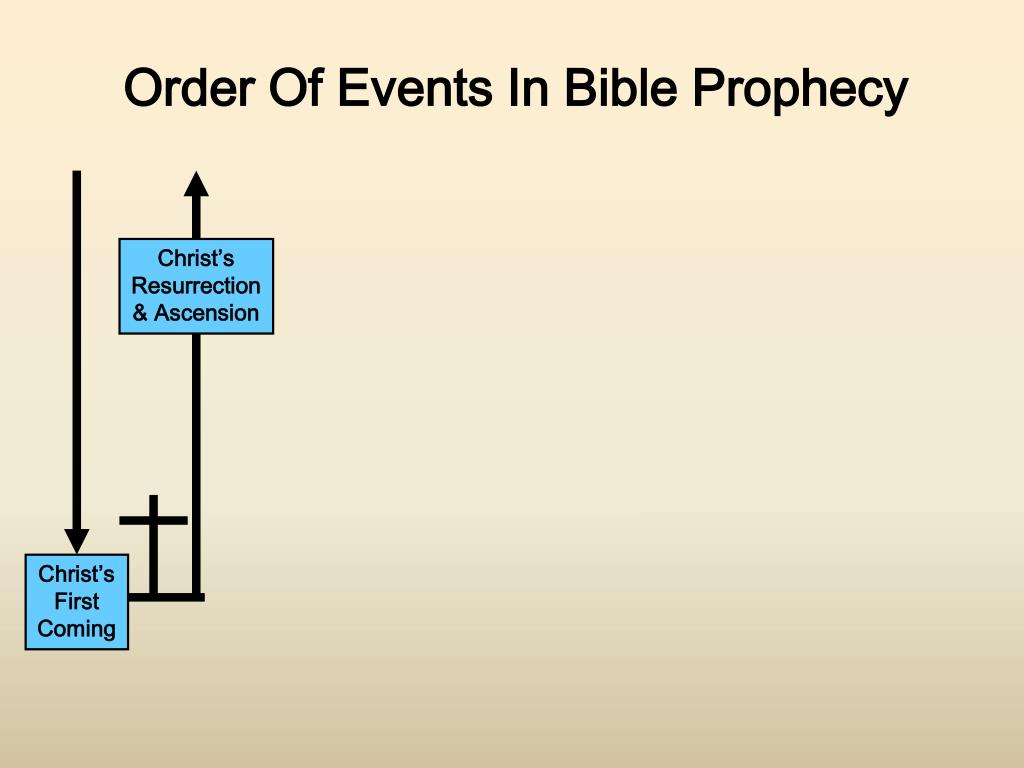 Order Of Events In Bible Prophecy

Christ's Resurrection & Ascension

Christ's First Coming